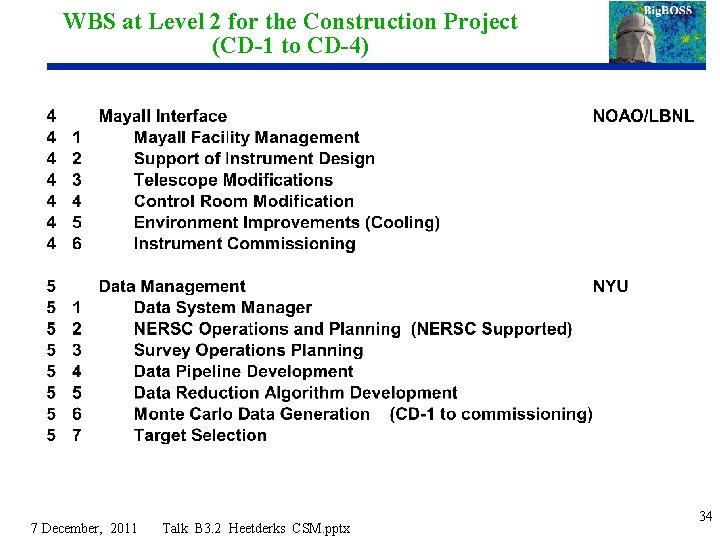 WBS at Level 2 for the Construction Project
(CD-1 to CD-4)

BigBOSS

4 Mayall Interface NOAO/LBNL
4 1 Mayall Facility Management
4 2 Support of Instrument Design
4 3 Telescope Modifications
4 4 Control Room Modification
4 5 Environment Improvements (Cooling)
4 6 Instrument Commissioning

5 Data Management NYU
5 1 Data System Manager
5 2 NERSC Operations and Planning (NERSC Supported)
5 3 Survey Operations Planning
5 4 Data Pipeline Development
5 5 Data Reduction Algorithm Development
5 6 Monte Carlo Data Generation (CD-1 to commissioning)
5 7 Target Selection

7 December, 2011 Talk B3.2 Heetderks CSM.pptx

34